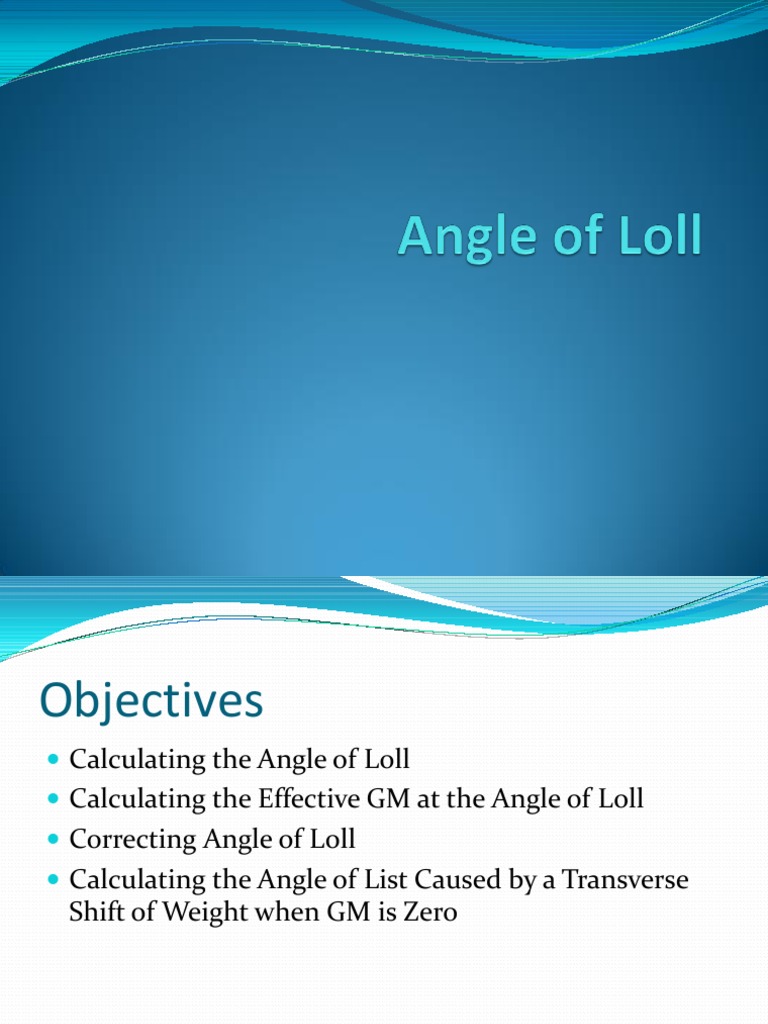 Angle of Loll

Objectives

- Calculating the Angle of Loll
- Calculating the Effective GM at the Angle of Loll
- Correcting Angle of Loll
- Calculating the Angle of List Caused by a Transverse Shift of Weight when GM is Zero